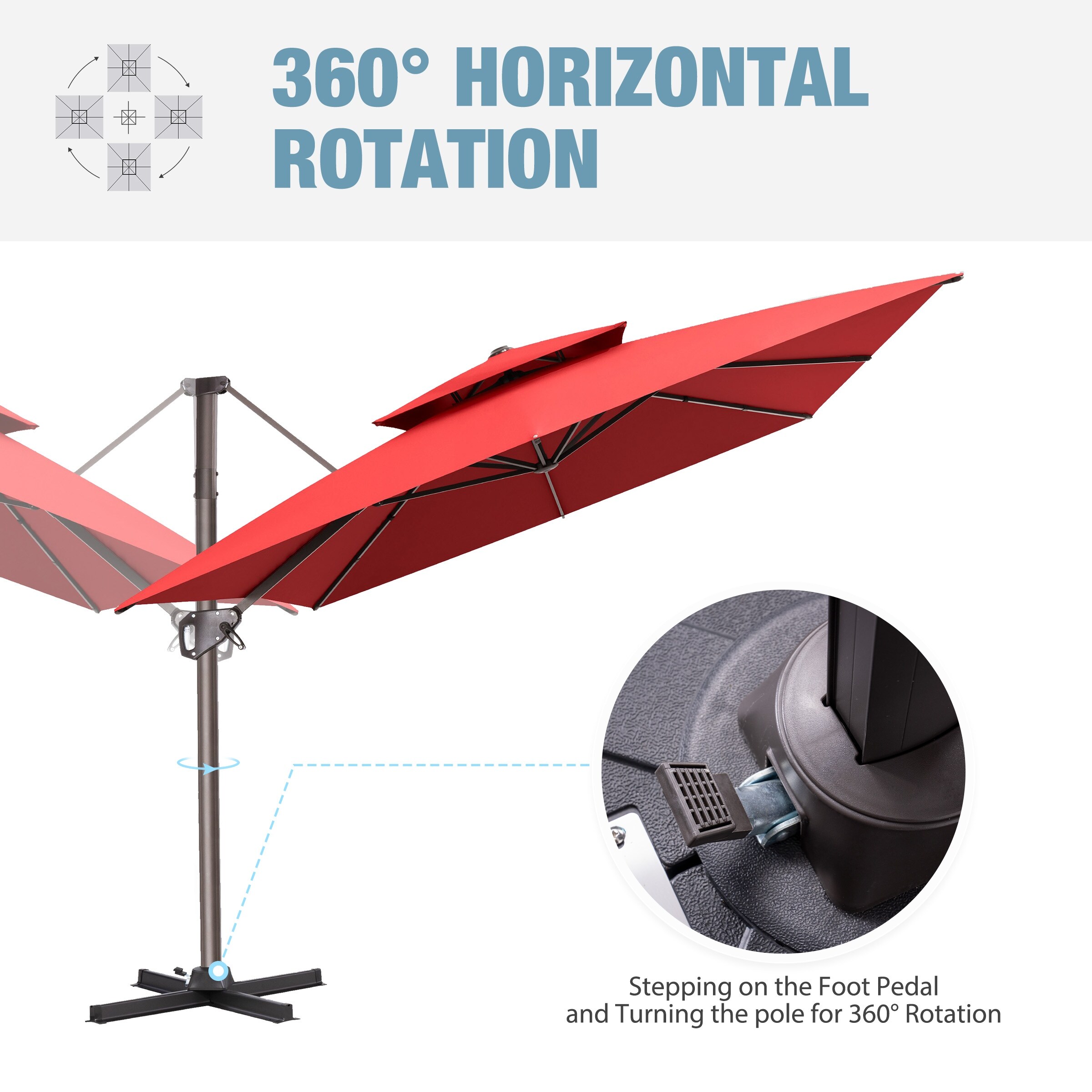 360° HORIZONTAL ROTATION

Stepping on the Foot Pedal
and Turning the pole for 360° Rotation